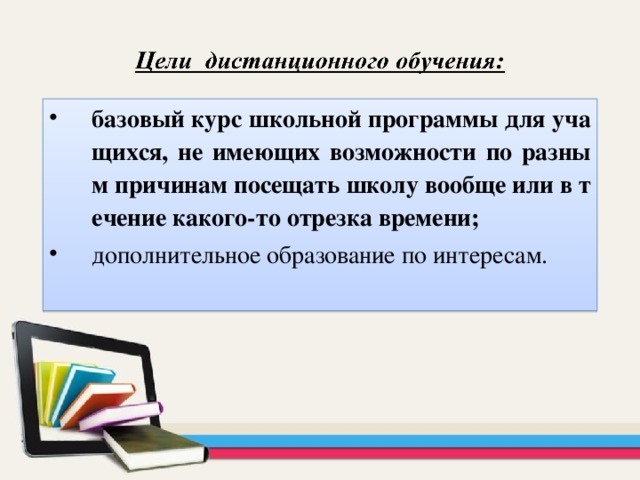 Цели дистанционного обучения:

• базовый курс школьной программы для уча щихся, не имеющих возможности по разны м причинам посещать школу вообще или в т ечение какого-то отрезка времени;

• дополнительное образование по интересам.